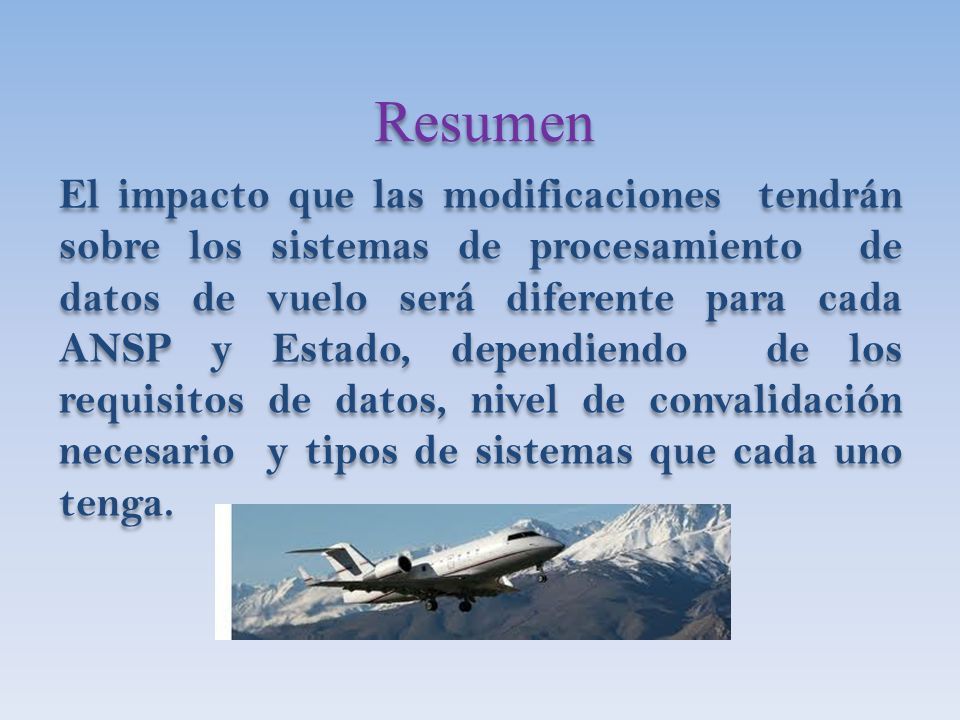 Resumen

El impacto que las modificaciones tendrán sobre los sistemas de procesamiento de datos de vuelo será diferente para cada ANSP y Estado, dependiendo de los requisitos de datos, nivel de convalidación necesario y tipos de sistemas que cada uno tenga.